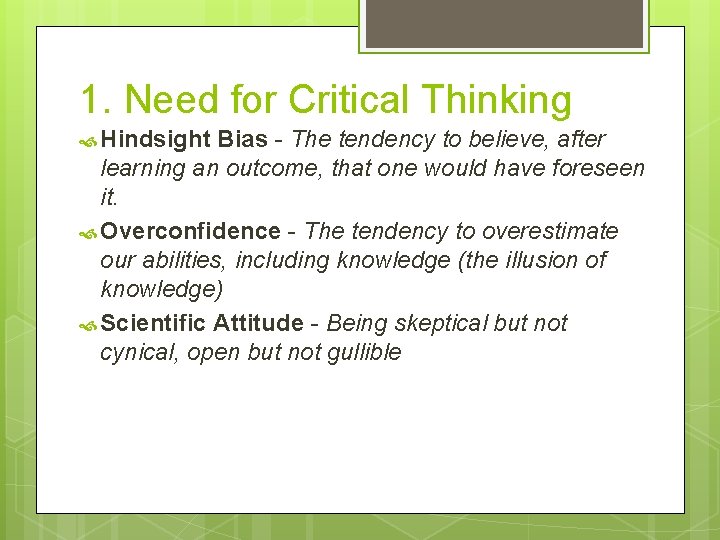 1. Need for Critical Thinking

Hindsight Bias - The tendency to believe, after learning an outcome, that one would have foreseen it.

Overconfidence - The tendency to overestimate our abilities, including knowledge (the illusion of knowledge)

Scientific Attitude - Being skeptical but not cynical, open but not gullible